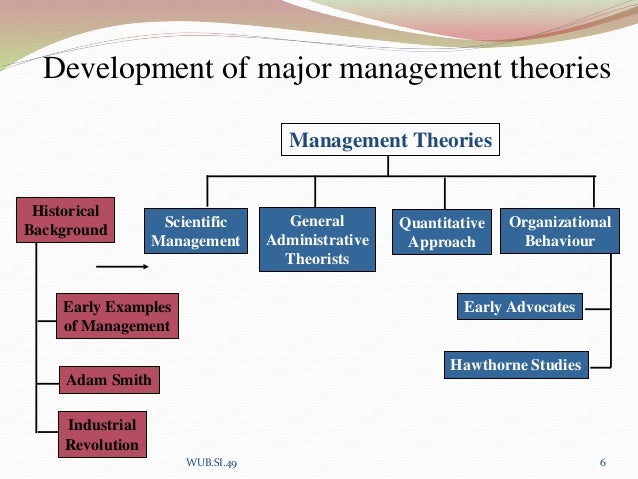 Development of major management theories

Management Theories

Historical Background

Scientific Management

General Administrative Theorists

Quantitative Approach

Organizational Behaviour

Early Examples of Management

Adam Smith

Industrial Revolution

Early Advocates

Hawthorne Studies

WUB.SI.49

6